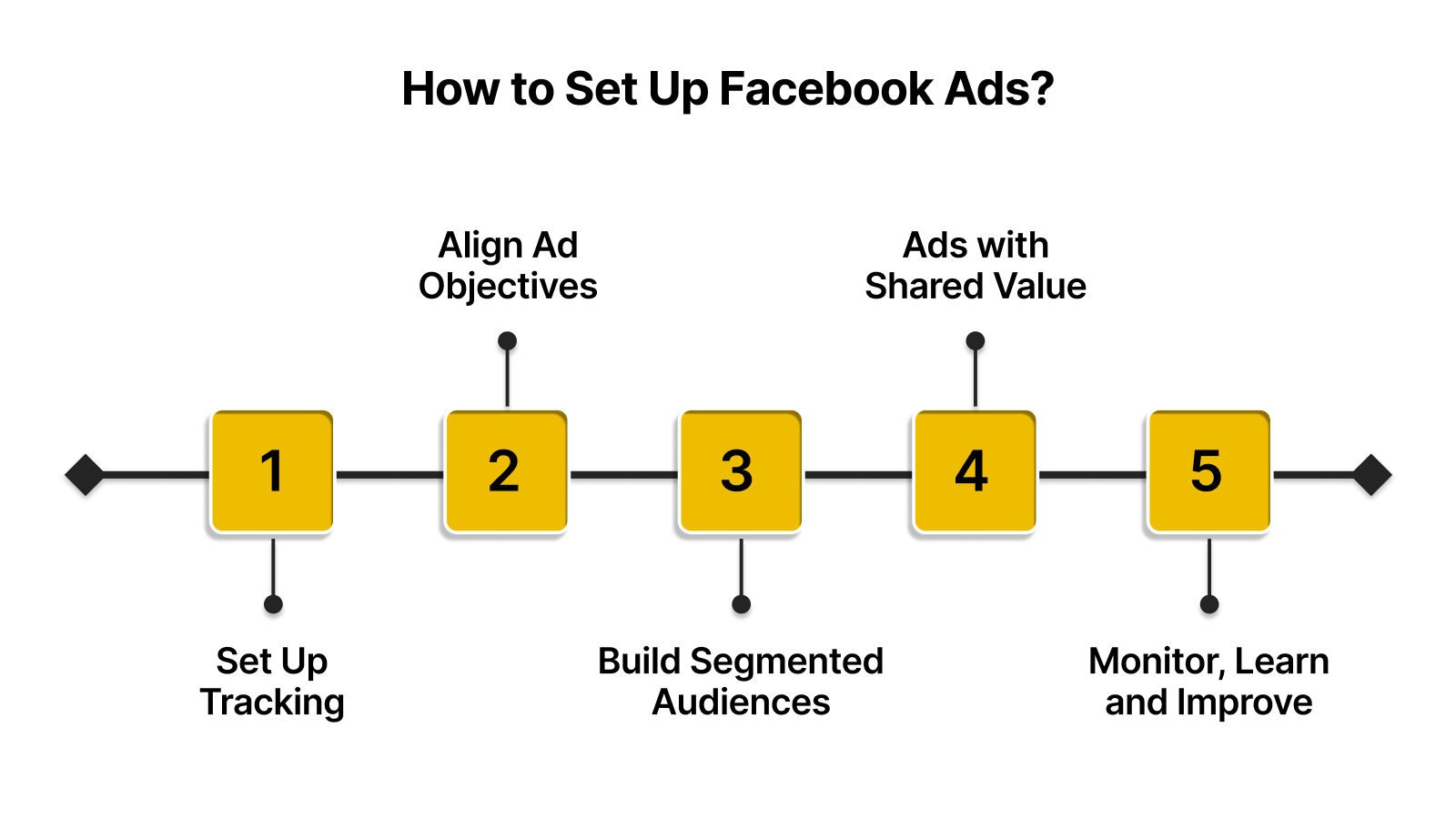 How to Set Up Facebook Ads?

1

Set Up Tracking

2

Align Ad Objectives

3

Build Segmented Audiences

4

Ads with Shared Value

5

Monitor, Learn and Improve